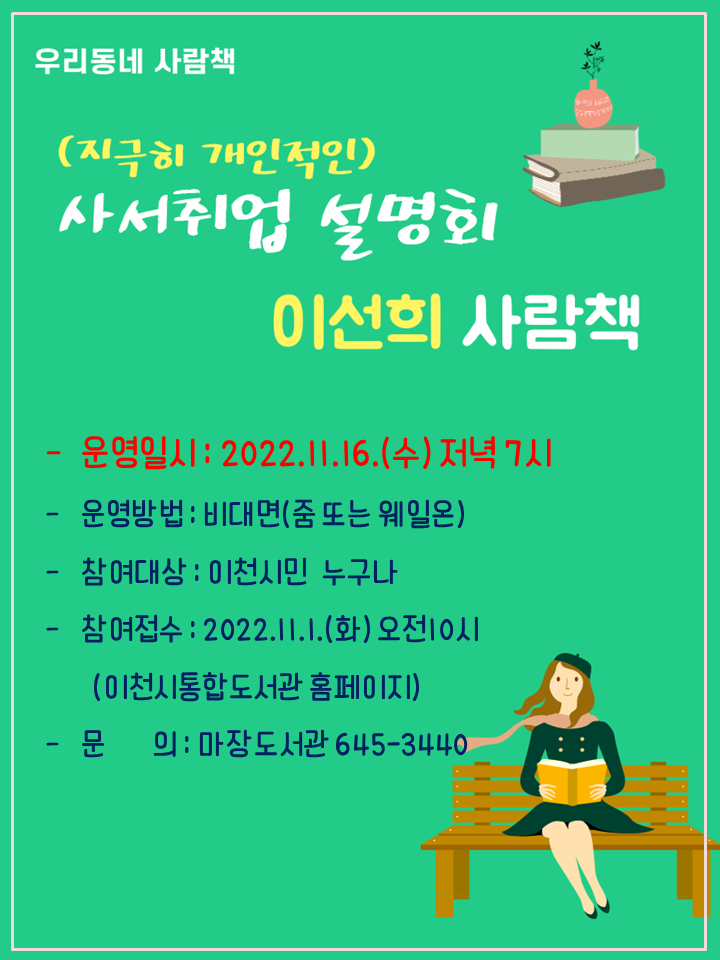 우리동네 사람책

(지극히 개인적인)
사서취업 설명회

이선희 사람책

- 운영일시 : 2022.11.16.(수) 저녁 7시
- 운영방법 : 비대면(줌 또는 웨일온)
- 참여대상 : 이천시민 누구나
- 참여접수 : 2022.11.1.(화) 오전10시
(이천시통합도서관 홈페이지)
- 문 의 : 마장도서관 645-3440